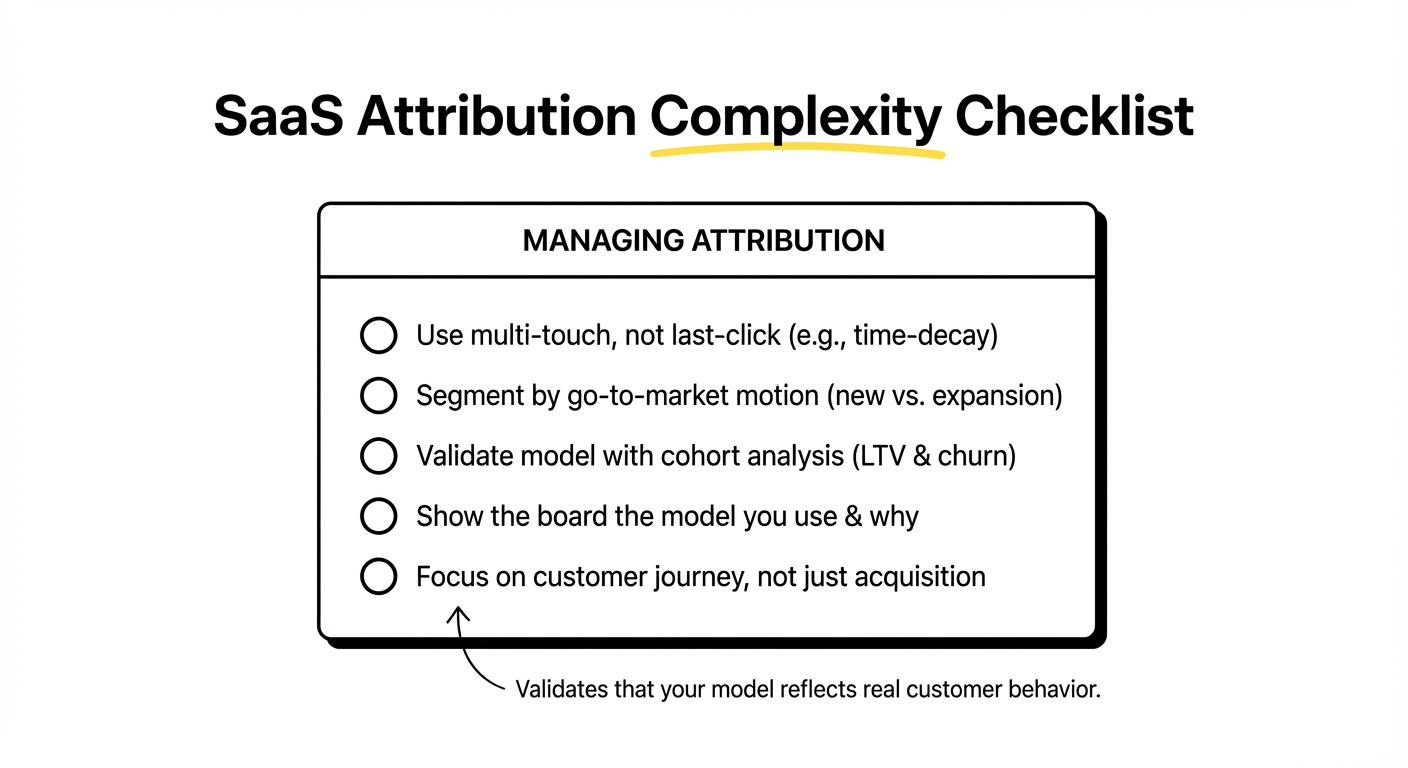 SaaS Attribution Complexity Checklist

MANAGING ATTRIBUTION

Use multi-touch, not last-click (e.g., time-decay)

Segment by go-to-market motion (new vs. expansion)

Validate model with cohort analysis (LTV & churn)

Show the board the model you use & why

Focus on customer journey, not just acquisition

Validates that your model reflects real customer behavior.